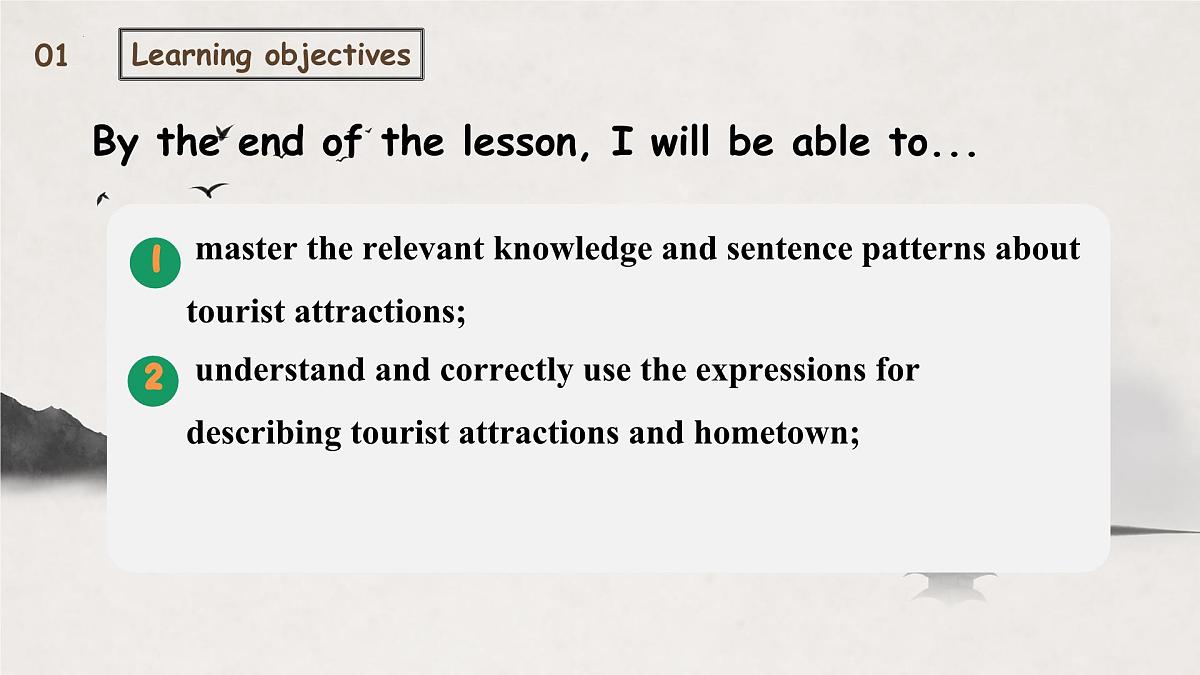 01 Learning objectives

By the end of the lesson, I will be able to...

1 master the relevant knowledge and sentence patterns about tourist attractions;

2 understand and correctly use the expressions for describing tourist attractions and hometown;